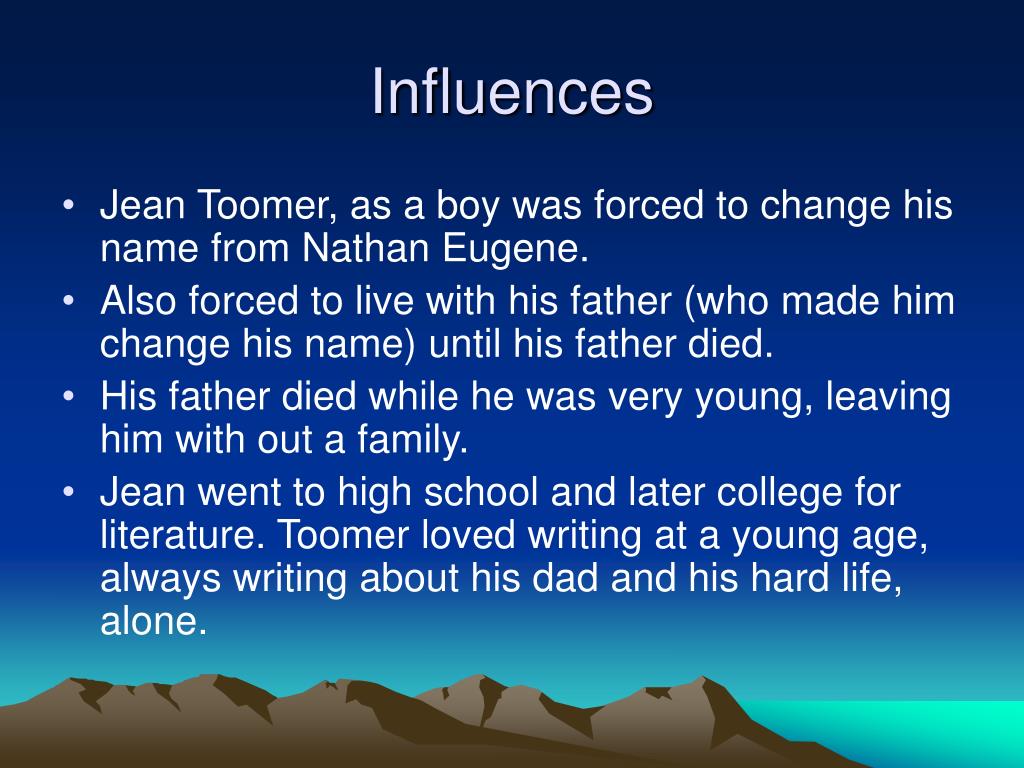 Influences

• Jean Toomer, as a boy was forced to change his name from Nathan Eugene.
• Also forced to live with his father (who made him change his name) until his father died.
• His father died while he was very young, leaving him with out a family.
• Jean went to high school and later college for literature. Toomer loved writing at a young age, always writing about his dad and his hard life, alone.